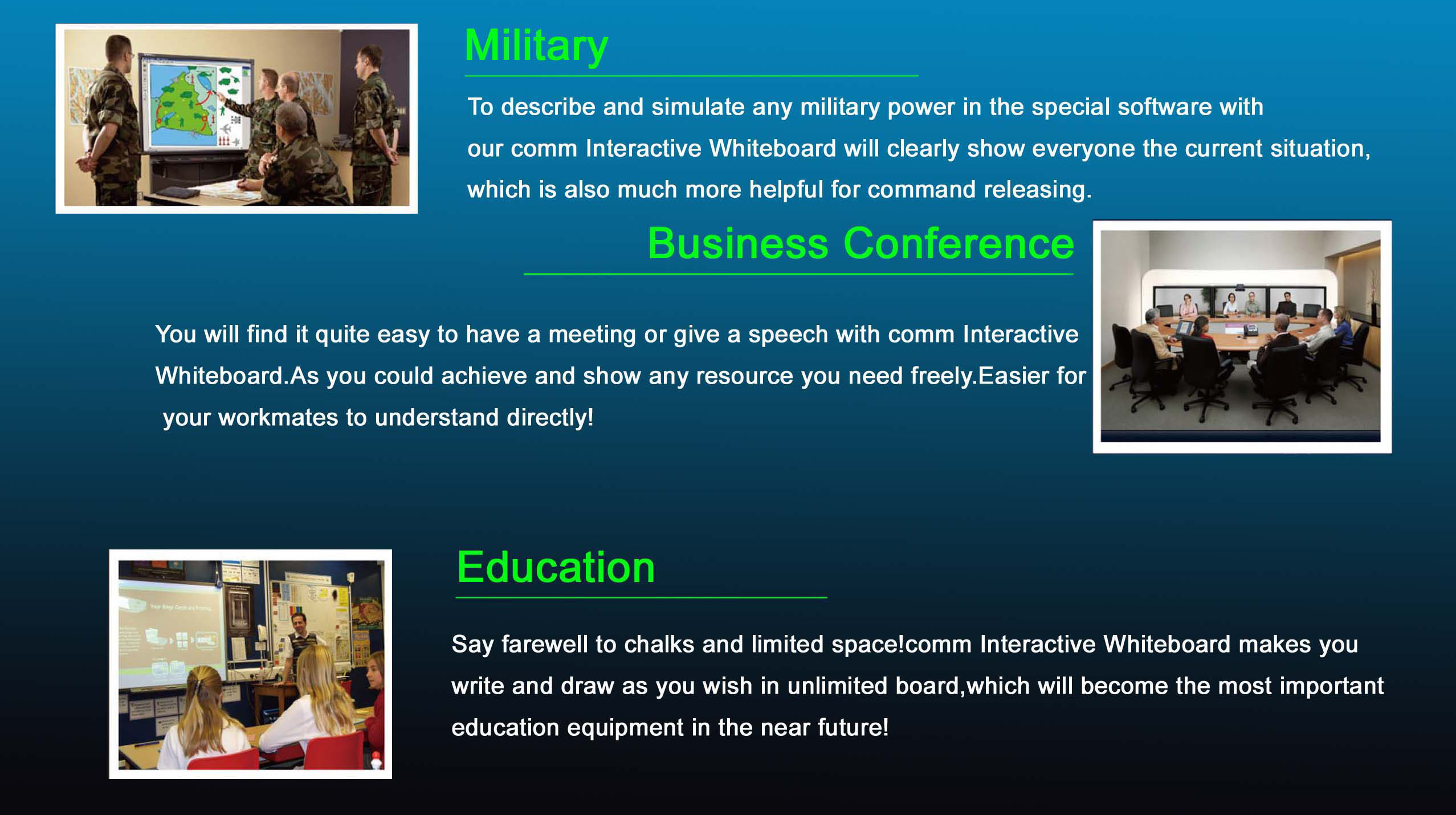 Military

To describe and simulate any military power in the special software with our comm Interactive Whiteboard will clearly show everyone the current situation, which is also much more helpful for command releasing.

Business Conference

You will find it quite easy to have a meeting or give a speech with comm Interactive Whiteboard.As you could achieve and show any resource you need freely.Easier for your workmates to understand directly!

Education

Say farewell to chalks and limited space!comm Interactive Whiteboard makes you write and draw as you wish in unlimited board,which will become the most important education equipment in the near future!